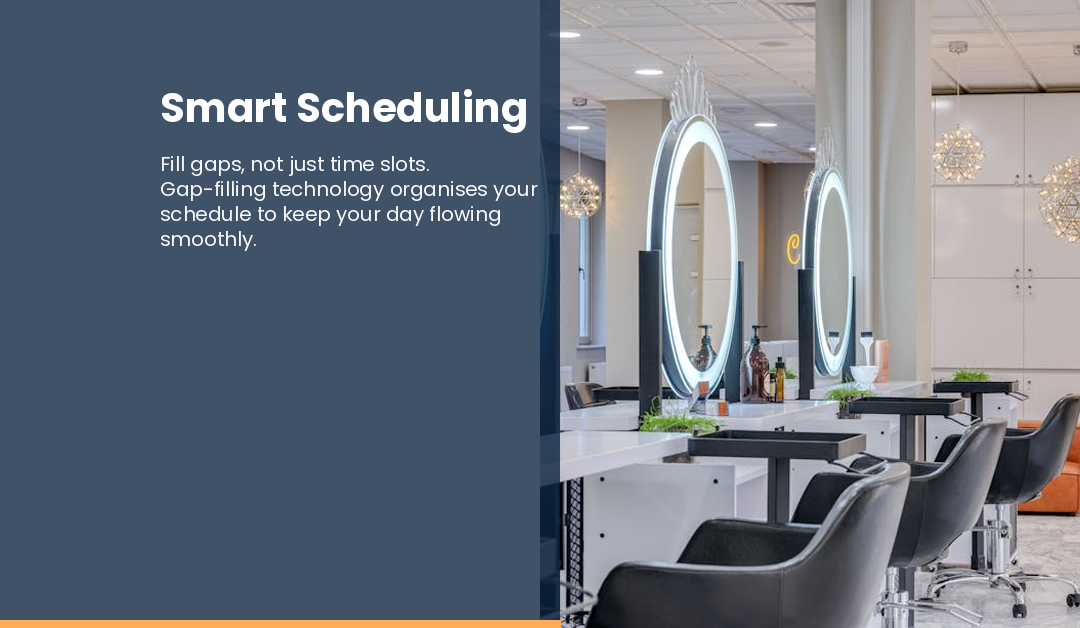 Smart Scheduling

Fill gaps, not just time slots.
Gap-filling technology organises your schedule to keep your day flowing smoothly.